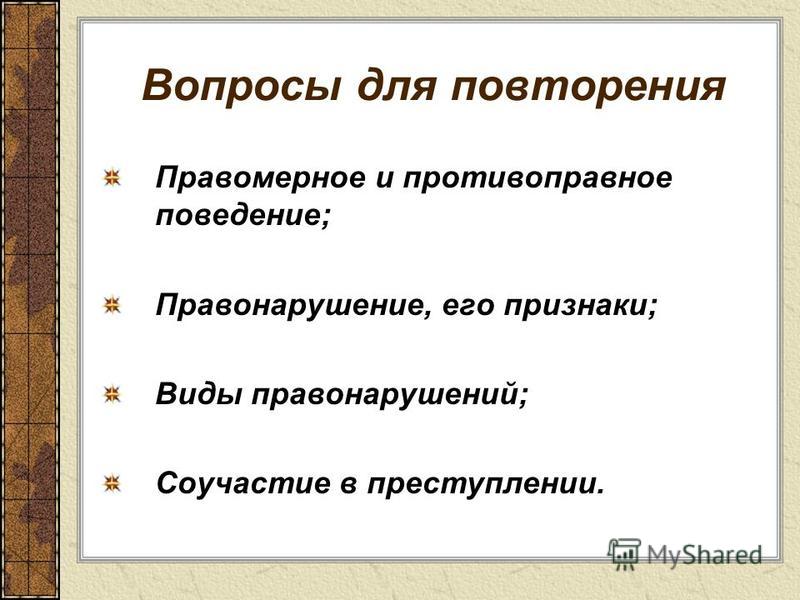 Вопросы для повторения

Правомерное и противоправное поведение;

Правонарушение, его признаки;

Виды правонарушений;

Соучастие в преступлении.

MyShared